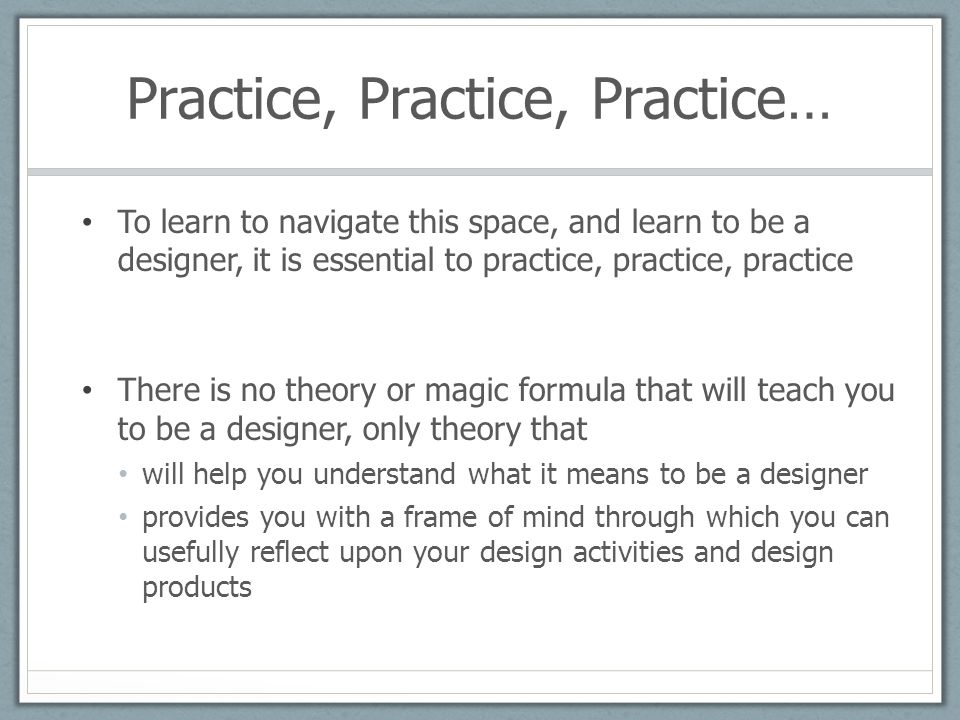 Practice, Practice, Practice…

• To learn to navigate this space, and learn to be a designer, it is essential to practice, practice, practice

• There is no theory or magic formula that will teach you to be a designer, only theory that
  • will help you understand what it means to be a designer
  • provides you with a frame of mind through which you can usefully reflect upon your design activities and design products